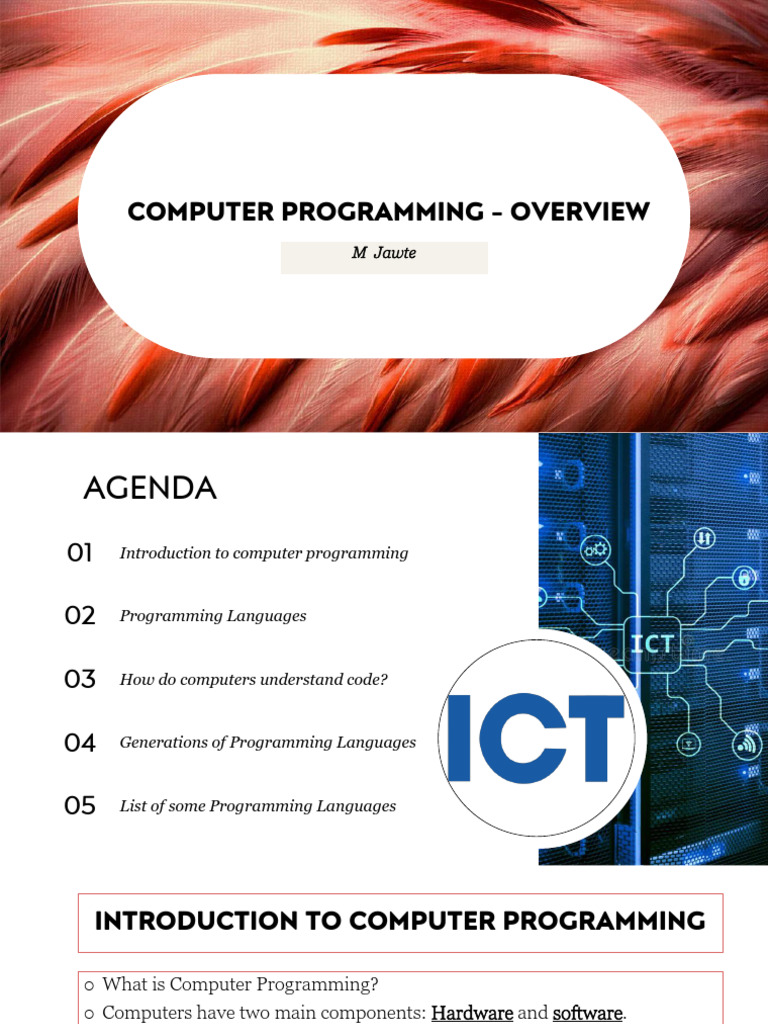 COMPUTER PROGRAMMING – OVERVIEW

M Jawte

AGENDA

01 Introduction to computer programming

02 Programming Languages

03 How do computers understand code?

04 Generations of Programming Languages

05 List of some Programming Languages

ICT

ICT

INTRODUCTION TO COMPUTER PROGRAMMING

○ What is Computer Programming?
○ Computers have two main components: Hardware and software.